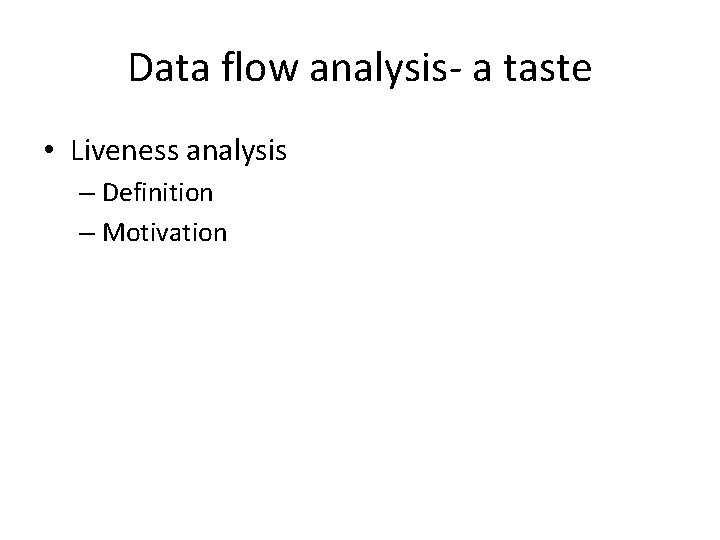 Data flow analysis- a taste

• Liveness analysis
– Definition
– Motivation